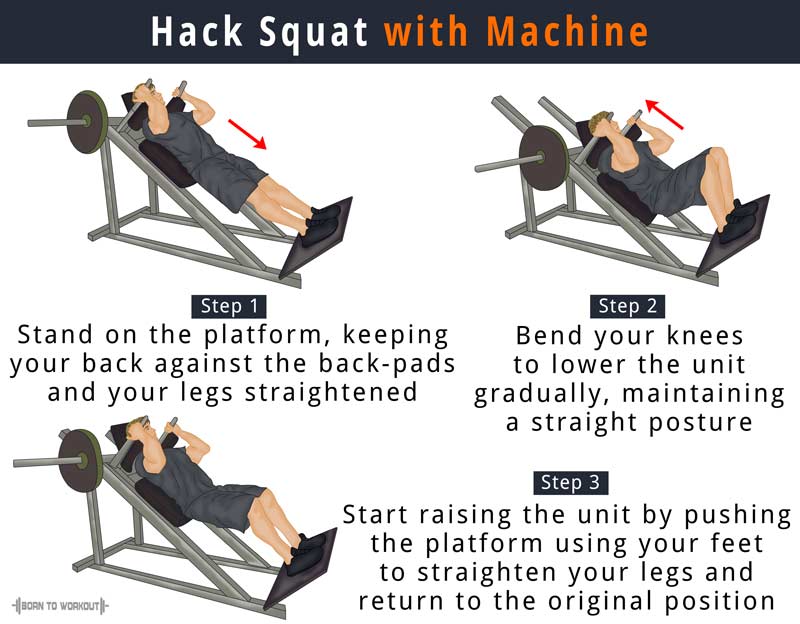 Hack Squat with Machine

Step 1

Stand on the platform, keeping your back against the back-pads and your legs straightened

Step 2

Bend your knees to lower the unit gradually, maintaining a straight posture

Step 3

Start raising the unit by pushing the platform using your feet to straighten your legs and return to the original position

BORN TO WORKOUT